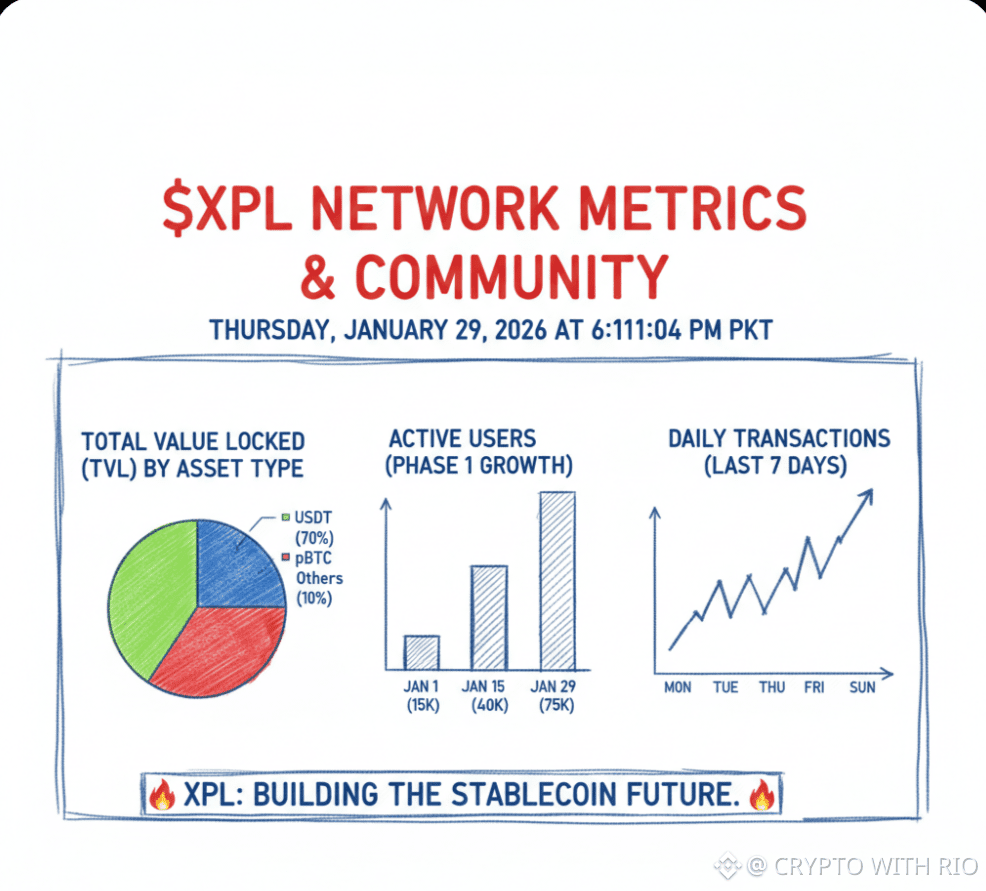 $XPL NETWORK METRICS & COMMUNITY

THURSDAY, JANUARY 29, 2026 AT 6:111:04 PM PKT

TOTAL VALUE LOCKED (TVL) BY ASSET TYPE

USDT (70%)
pBTC
Others (10%)

ACTIVE USERS (PHASE 1 GROWTH)

JAN 1 (15K)
JAN 15 (40K)
JAN 29 (75K)

DAILY TRANSACTIONS (LAST 7 DAYS)

MON
TUE
THU
FRI
SUN

🔥 XPL: BUILDING THE STABLECOIN FUTURE. 🔥

@ CRYPTO WITH RIO